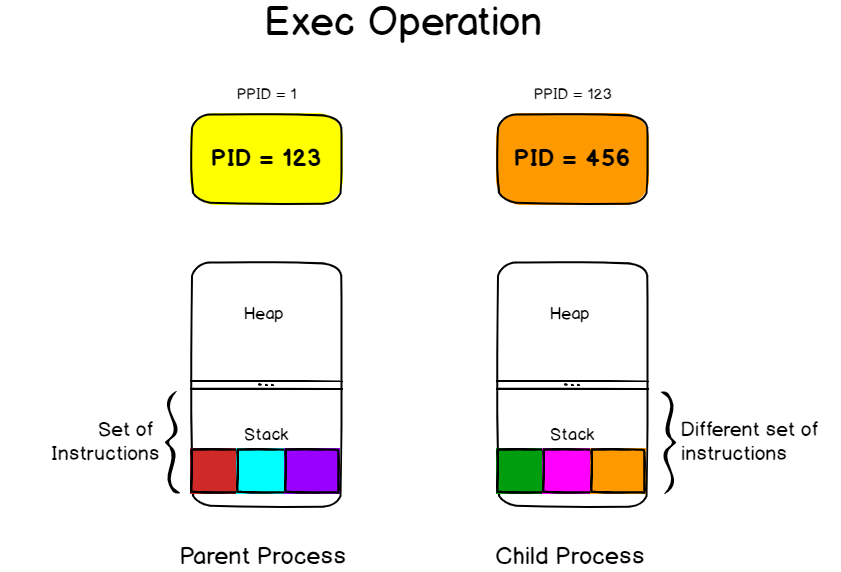 Exec Operation

PPID = 1

PID = 123

Heap

...

Set of Instructions

Stack

Parent Process

PPID = 123

PID = 456

Heap

...

Stack

Different set of instructions

Child Process